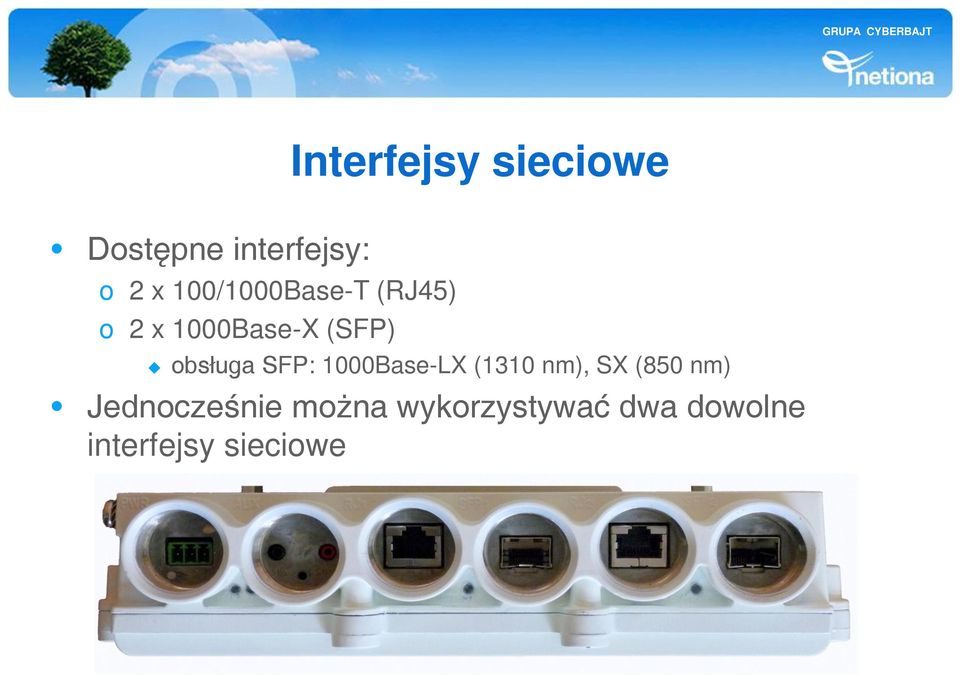 GRUPA CYBERBAJT
netiona

Interfejsy sieciowe

• Dostępne interfejsy:
o 2 x 100/1000Base-T (RJ45)
o 2 x 1000Base-X (SFP)
◆ obsługa SFP: 1000Base-LX (1310 nm), SX (850 nm)
• Jednocześnie można wykorzystywać dwa dowolne interfejsy sieciowe